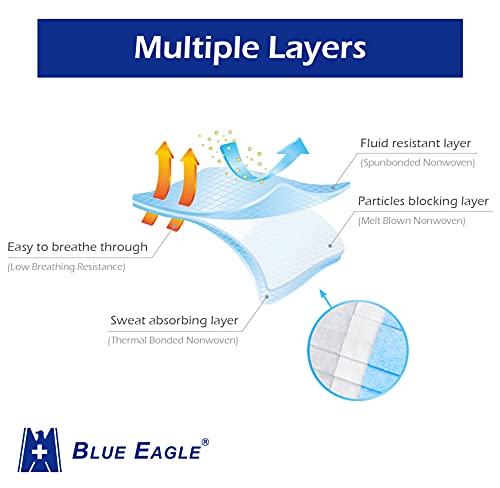 Multiple Layers

Fluid resistant layer
(Spunbonded Nonwoven)

Particles blocking layer
(Melt Blown Nonwoven)

Easy to breathe through
(Low Breathing Resistance)

Sweat absorbing layer
(Thermal Bonded Nonwoven)

BLUE EAGLE®